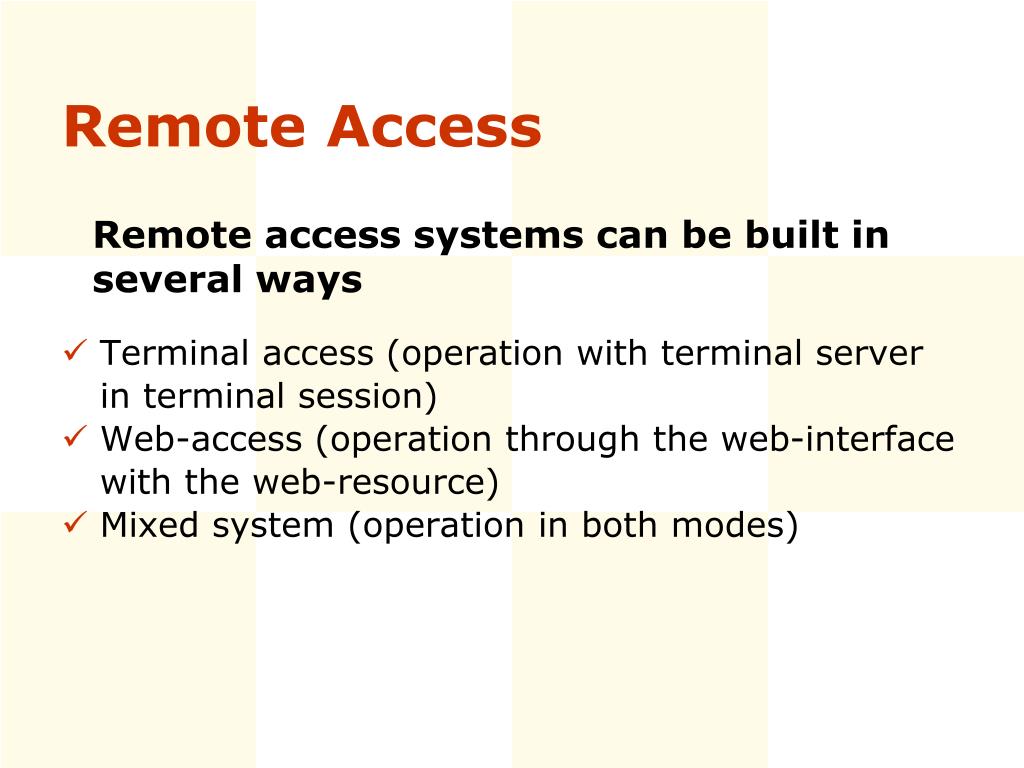 Remote Access

Remote access systems can be built in several ways

✓ Terminal access (operation with terminal server in terminal session)
✓ Web-access (operation through the web-interface with the web-resource)
✓ Mixed system (operation in both modes)